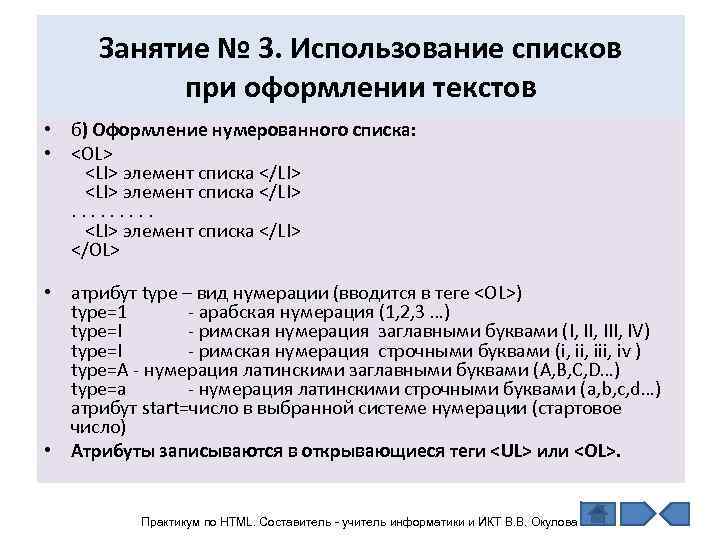 Занятие № 3. Использование списков при оформлении текстов

• б) Оформление нумерованного списка:
• <OL>
<LI> элемент списка </LI>
<LI> элемент списка </LI>
. . . . . . . . .
<LI> элемент списка </LI>
</OL>

• атрибут type – вид нумерации (вводится в теге <OL>)
type=1 - арабская нумерация (1,2,3 …)
type=I - римская нумерация заглавными буквами (I, II, III, IV)
type=I - римская нумерация строчными буквами (i, ii, iii, iv )
type=A - нумерация латинскими заглавными буквами (A,B,C,D…)
type=a - нумерация латинскими строчными буквами (a,b,c,d…)
атрибут start=число в выбранной системе нумерации (стартовое число)
• Атрибуты записываются в открывающиеся теги <UL> или <OL>.

Практикум по HTML. Составитель - учитель информатики и ИКТ В.В. Окулова